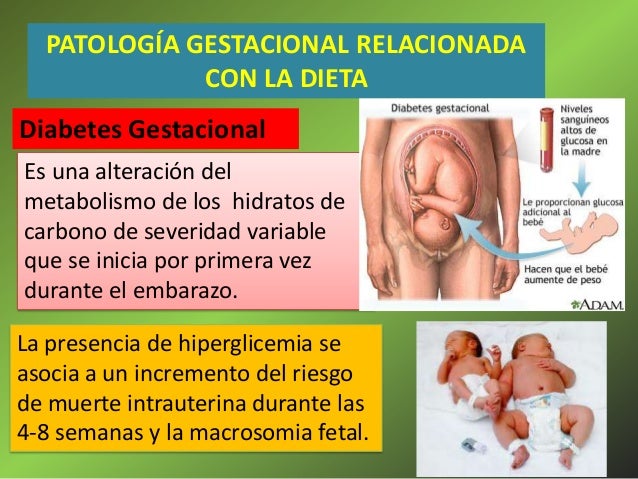 PATOLOGÍA GESTACIONAL RELACIONADA CON LA DIETA

Diabetes Gestacional

Es una alteración del metabolismo de los hidratos de carbono de severidad variable que se inicia por primera vez durante el embarazo.

Diabetes gestacional

Niveles sanguíneos altos de glucosa en la madre

Le proporcionan glucosa adicional al bebé

Hacen que el bebé aumente de peso

ADAM.

La presencia de hiperglicemia se asocia a un incremento del riesgo de muerte intrauterina durante las 4-8 semanas y la macrosomia fetal.